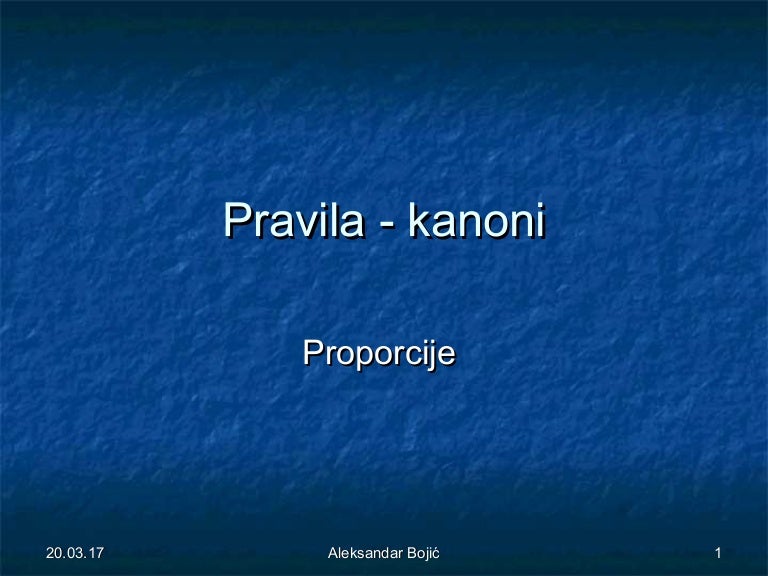 Pravila - kanoni

Proporcije

20.03.17

Aleksandar Bojić

1